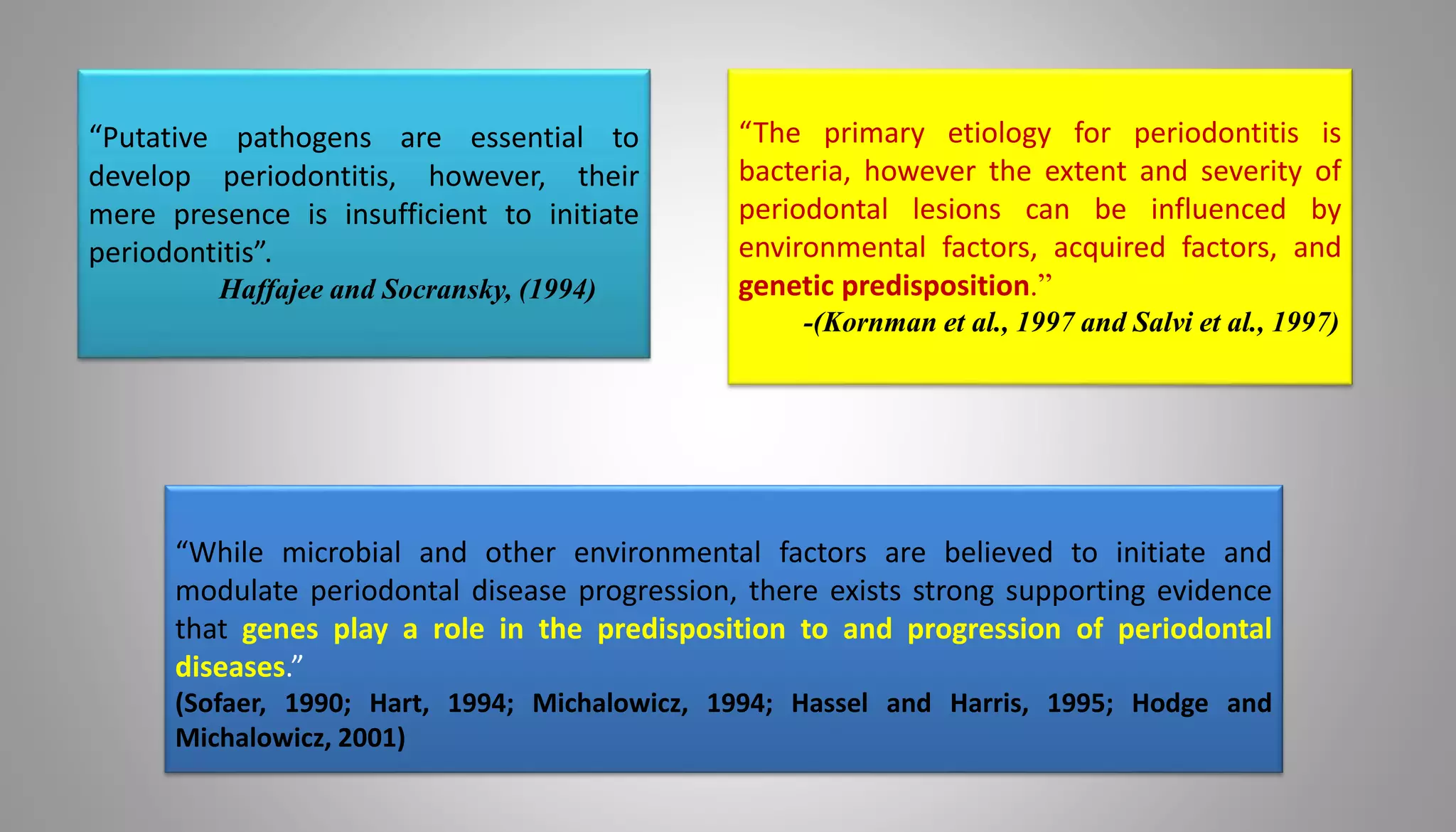 “Putative pathogens are essential to develop periodontitis, however, their mere presence is insufficient to initiate periodontitis”.
Haffajee and Socransky, (1994)

“The primary etiology for periodontitis is bacteria, however the extent and severity of periodontal lesions can be influenced by environmental factors, acquired factors, and genetic predisposition.”
-(Kornman et al., 1997 and Salvi et al., 1997)

“While microbial and other environmental factors are believed to initiate and modulate periodontal disease progression, there exists strong supporting evidence that genes play a role in the predisposition to and progression of periodontal diseases.”
(Sofaer, 1990; Hart, 1994; Michalowicz, 1994; Hassel and Harris, 1995; Hodge and Michalowicz, 2001)